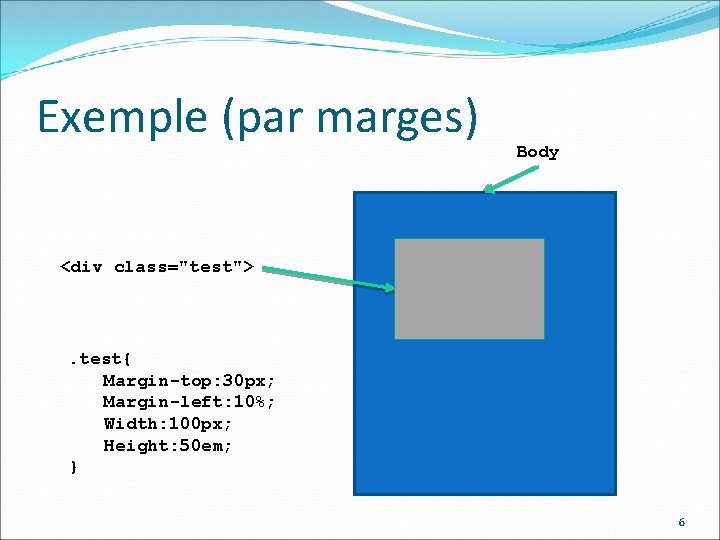 Exemple (par marges)

Body

<div class="test">

.test{
Margin-top:30px;
Margin-left:10%;
Width:100px;
Height:50em;
}

6